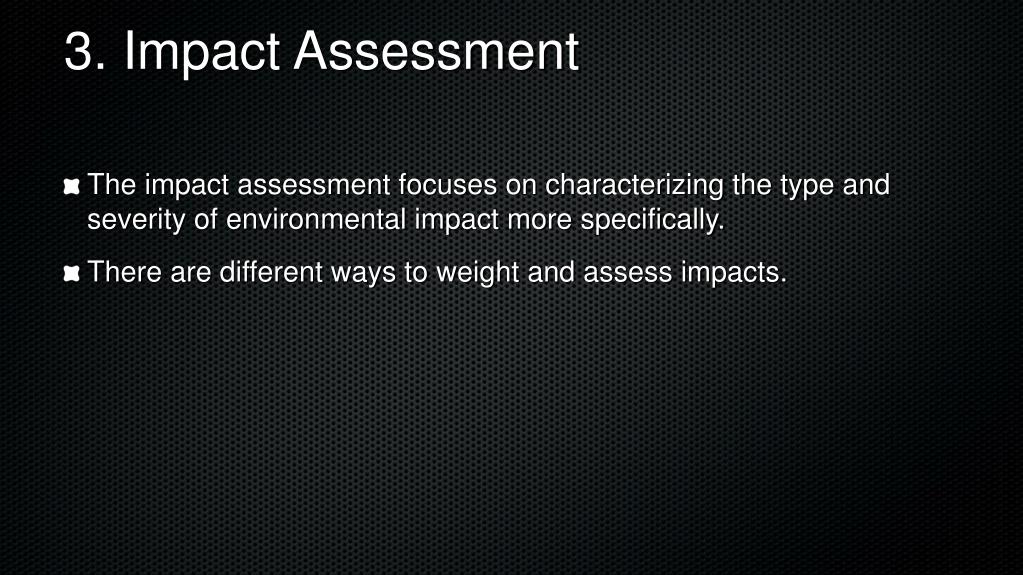 3. Impact Assessment

The impact assessment focuses on characterizing the type and severity of environmental impact more specifically.

There are different ways to weight and assess impacts.